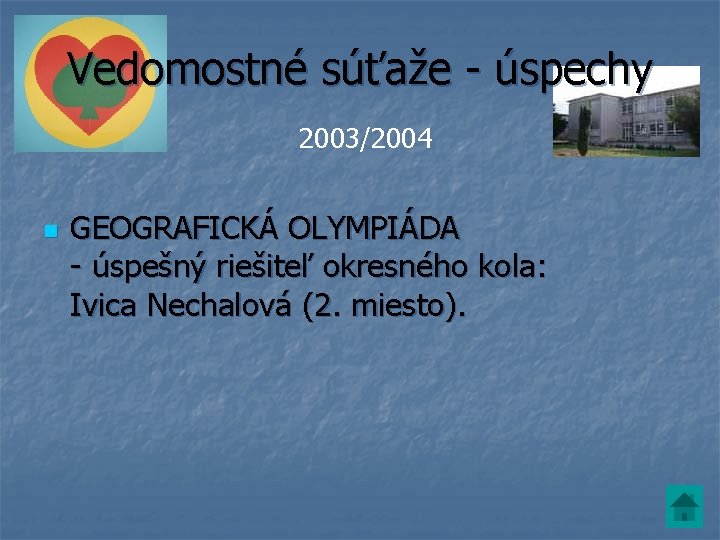 Vedomostné súťaže - úspechy

2003/2004

GEOGRAFICKÁ OLYMPIÁDA
- úspešný riešiteľ okresného kola:
Ivica Nechalová (2. miesto).